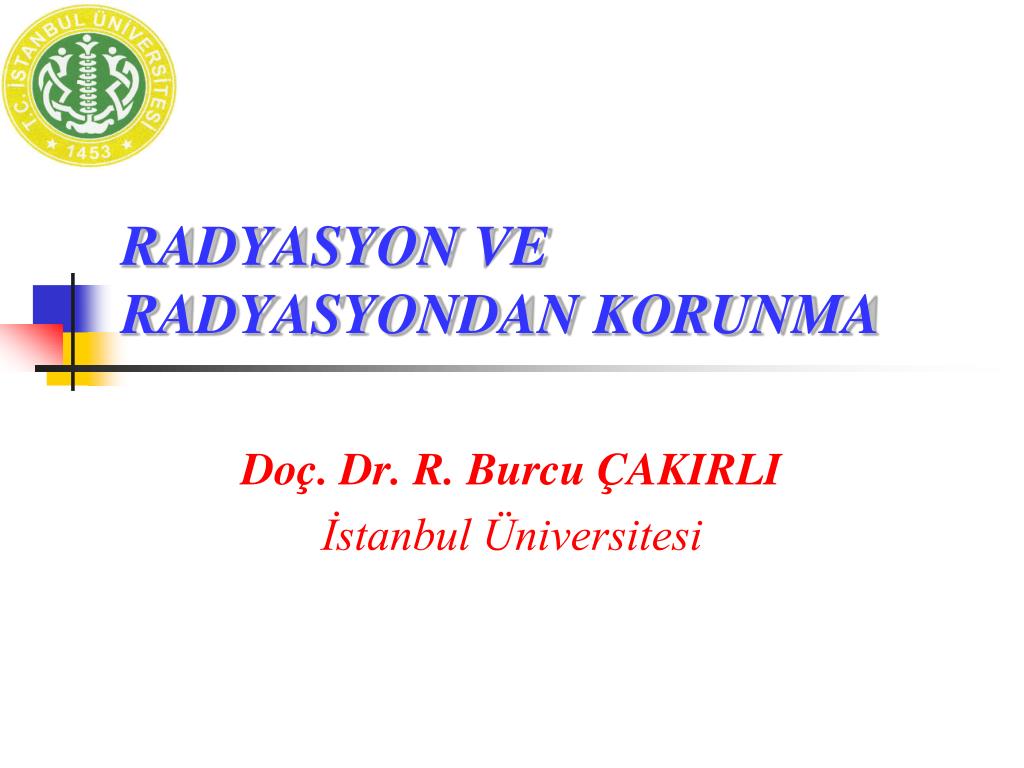 T.C. İSTANBUL ÜNİVERSİTESİ
1453

RADYASYON VE RADYASYONDAN KORUNMA

Doç. Dr. R. Burcu ÇAKIRLI
İstanbul Üniversitesi